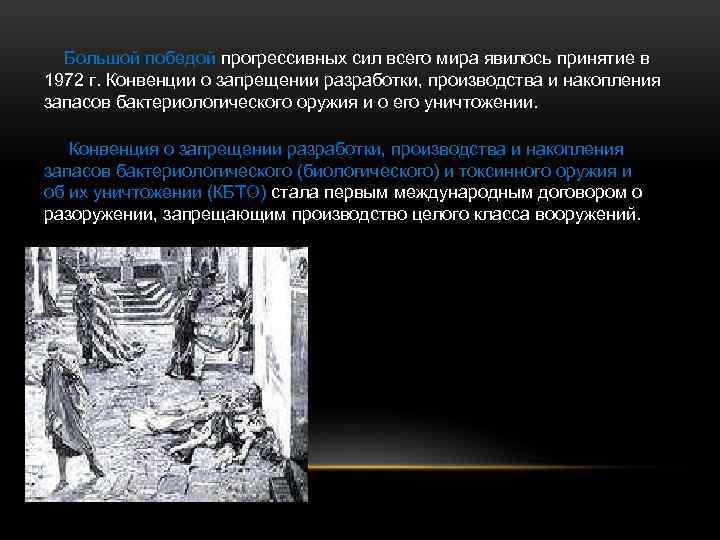 Большой победой прогрессивных сил всего мира явилось принятие в 1972 г. Конвенции о запрещении разработки, производства и накопления запасов бактериологического оружия и о его уничтожении.

Конвенция о запрещении разработки, производства и накопления запасов бактериологического (биологического) и токсинного оружия и об их уничтожении (КБТО) стала первым международным договором о разоружении, запрещающим производство целого класса вооружений.